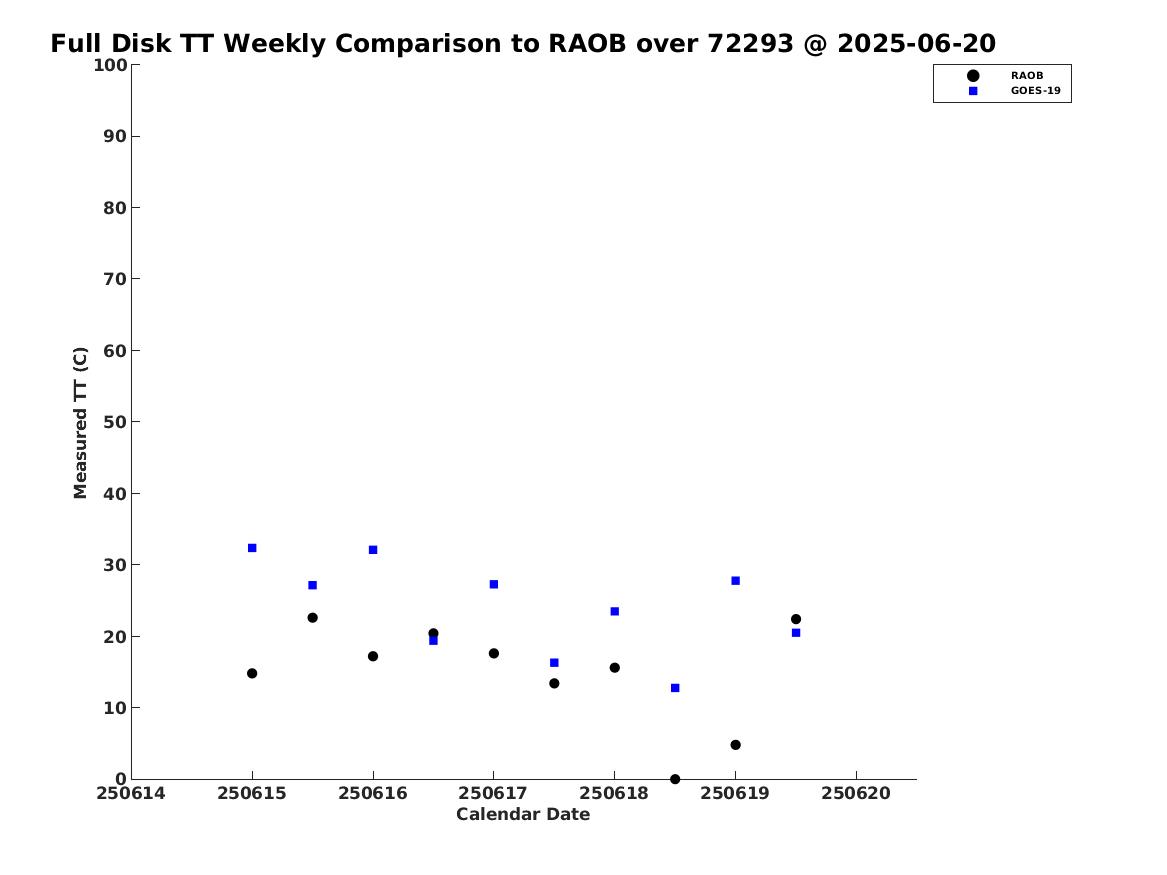 Full Disk TT Weekly Comparison to RAOB over 72293 @ 2025-06-20

RAOB
GOES-19

Measured TT (C)

100
90
80
70
60
50
40
30
20
10
0

250614
250615
250616
250617
250618
250619
250620

Calendar Date